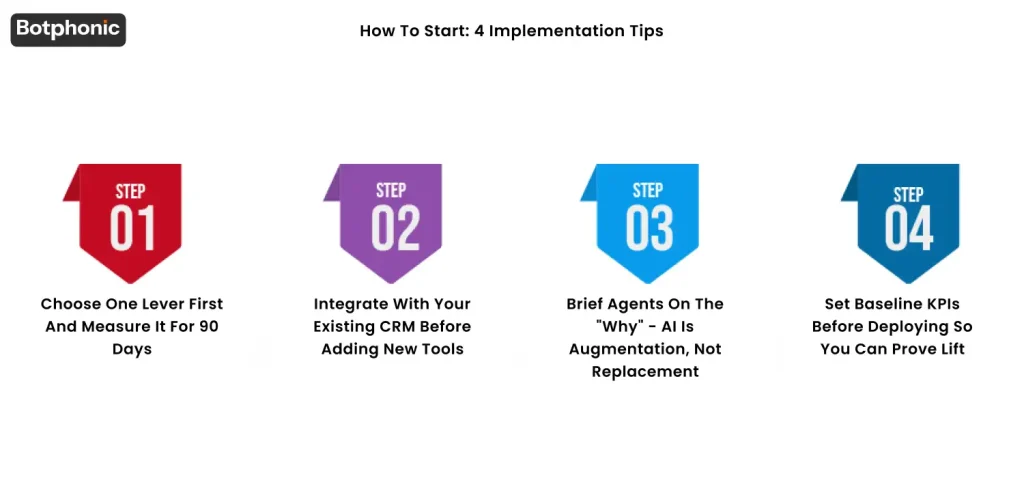 Botphonic

How To Start: 4 Implementation Tips

STEP 01

Choose One Lever First And Measure It For 90 Days

STEP 02

Integrate With Your Existing CRM Before Adding New Tools

STEP 03

Brief Agents On The "Why" - AI Is Augmentation, Not Replacement

STEP 04

Set Baseline KPIs Before Deploying So You Can Prove Lift